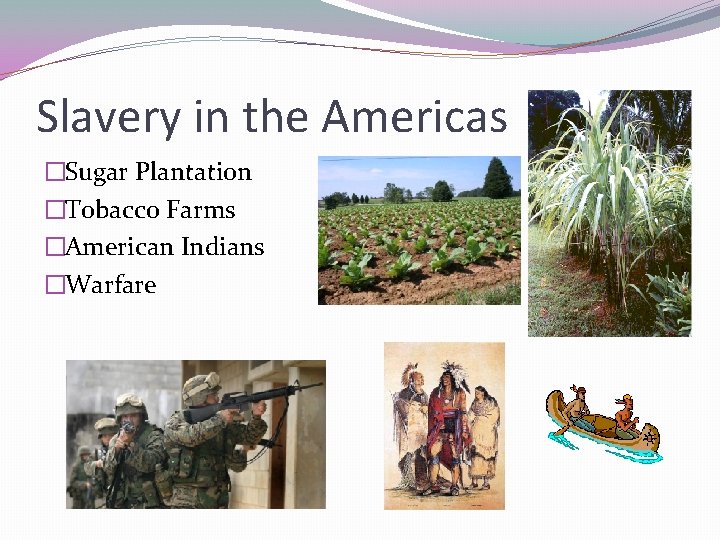 Slavery in the Americas

□Sugar Plantation
□Tobacco Farms
□American Indians
□Warfare